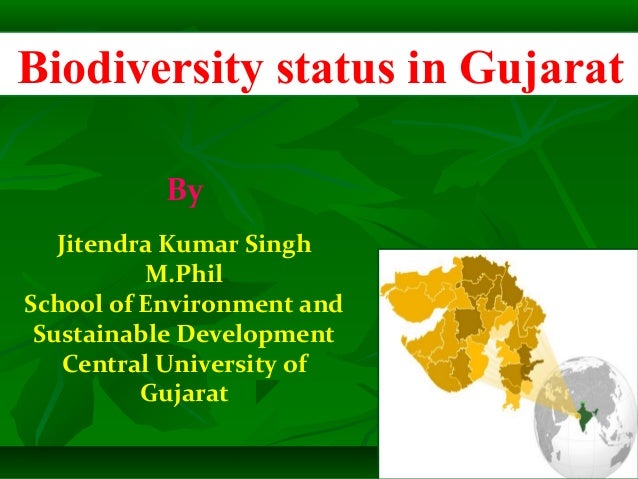 Biodiversity status in Gujarat

By

Jitendra Kumar Singh
M.Phil
School of Environment and Sustainable Development
Central University of Gujarat